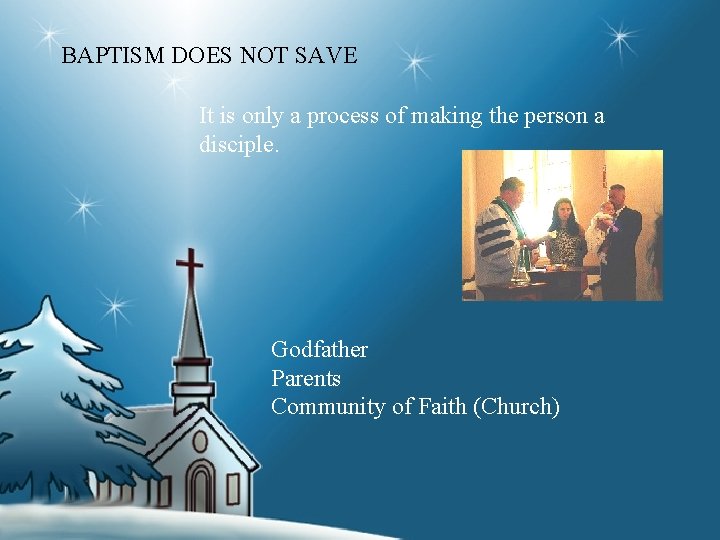 BAPTISM DOES NOT SAVE

It is only a process of making the person a disciple.

Godfather
Parents
Community of Faith (Church)